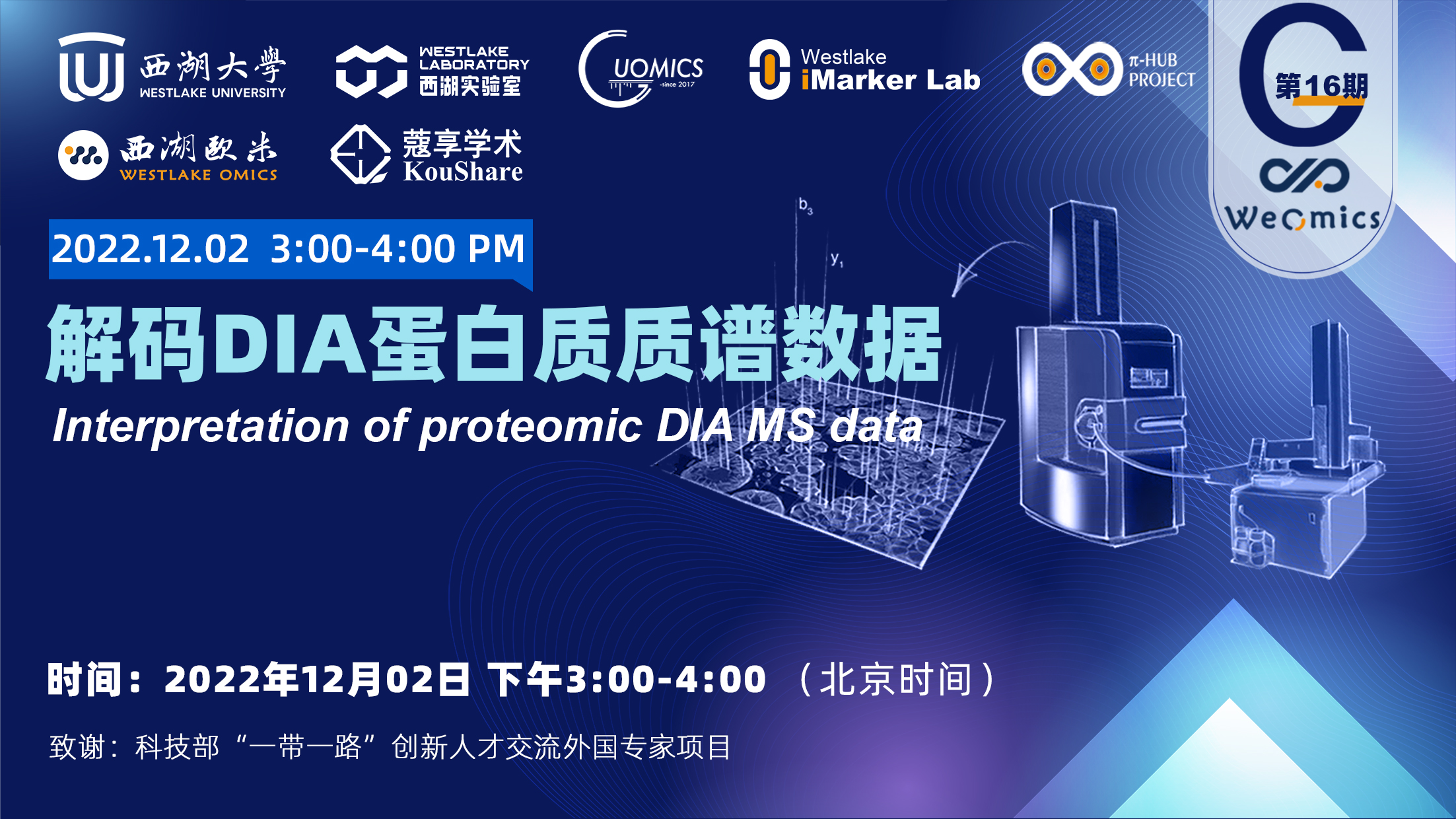 西湖大學
WESTLAKE UNIVERSITY

WESTLAKE LABORATORY
西湖实验室

UOMICS
-since 2017

Westlake
iMarker Lab

π-HUB
PROJECT

第16期

WeOmics

西湖欧米
WESTLAKE OMICS

蔻享学术
KouShare

2022.12.02 3:00-4:00 PM

解码DIA蛋白质质谱数据

Interpretation of proteomic DIA MS data

$b_3$

$y_1$

时间：2022年12月02日 下午3:00-4:00 （北京时间）

致谢：科技部“一带一路”创新人才交流外国专家项目